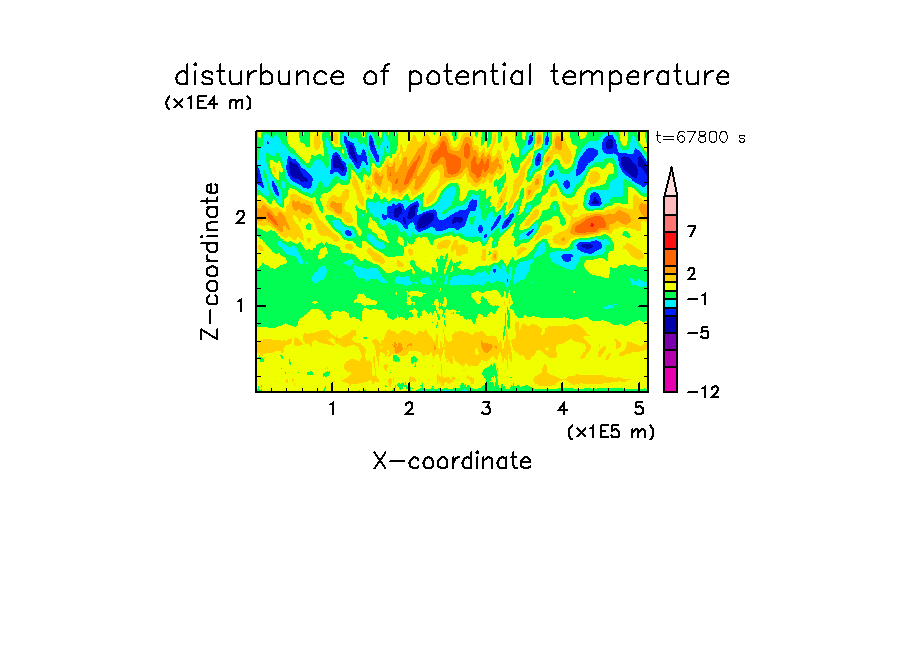 disturbunce of potential temperature
(x1E4 m)
t=67800 s
Z-coordinate
2
1
7
2
−1
−5
−12
1
2
3
4
5
(x1E5 m)
X-coordinate